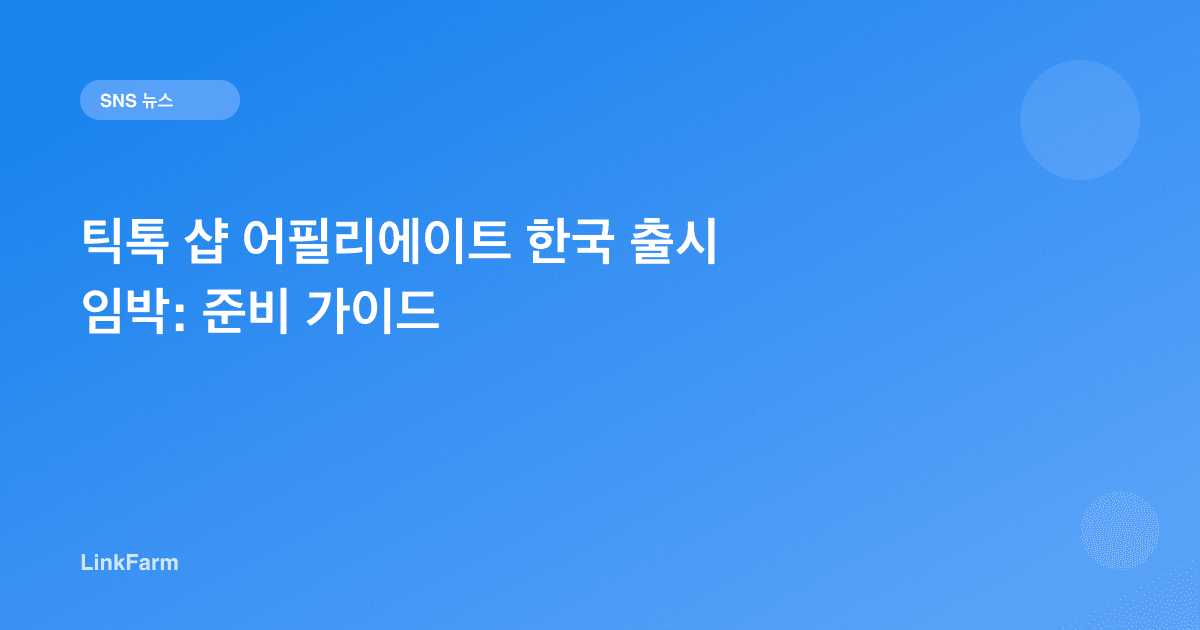 SNS 뉴스

틱톡 샵 어필리에이트 한국 출시 임박: 준비 가이드

LinkFarm